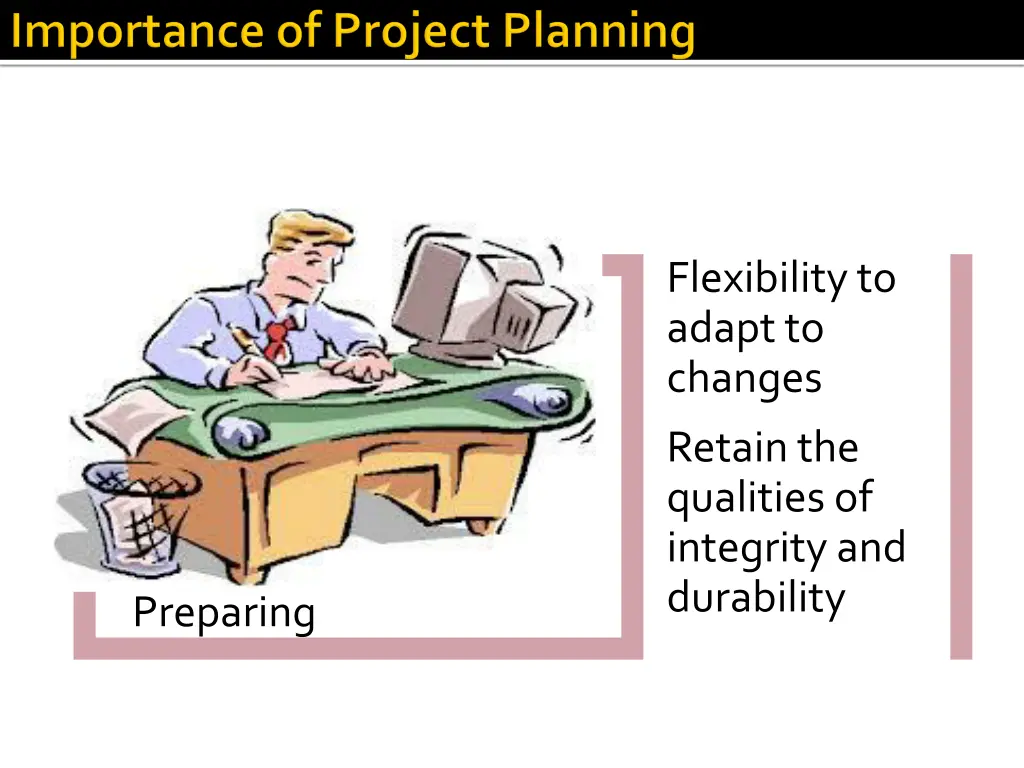 Importance of Project Planning

Preparing

Flexibility to adapt to changes

Retain the qualities of integrity and durability